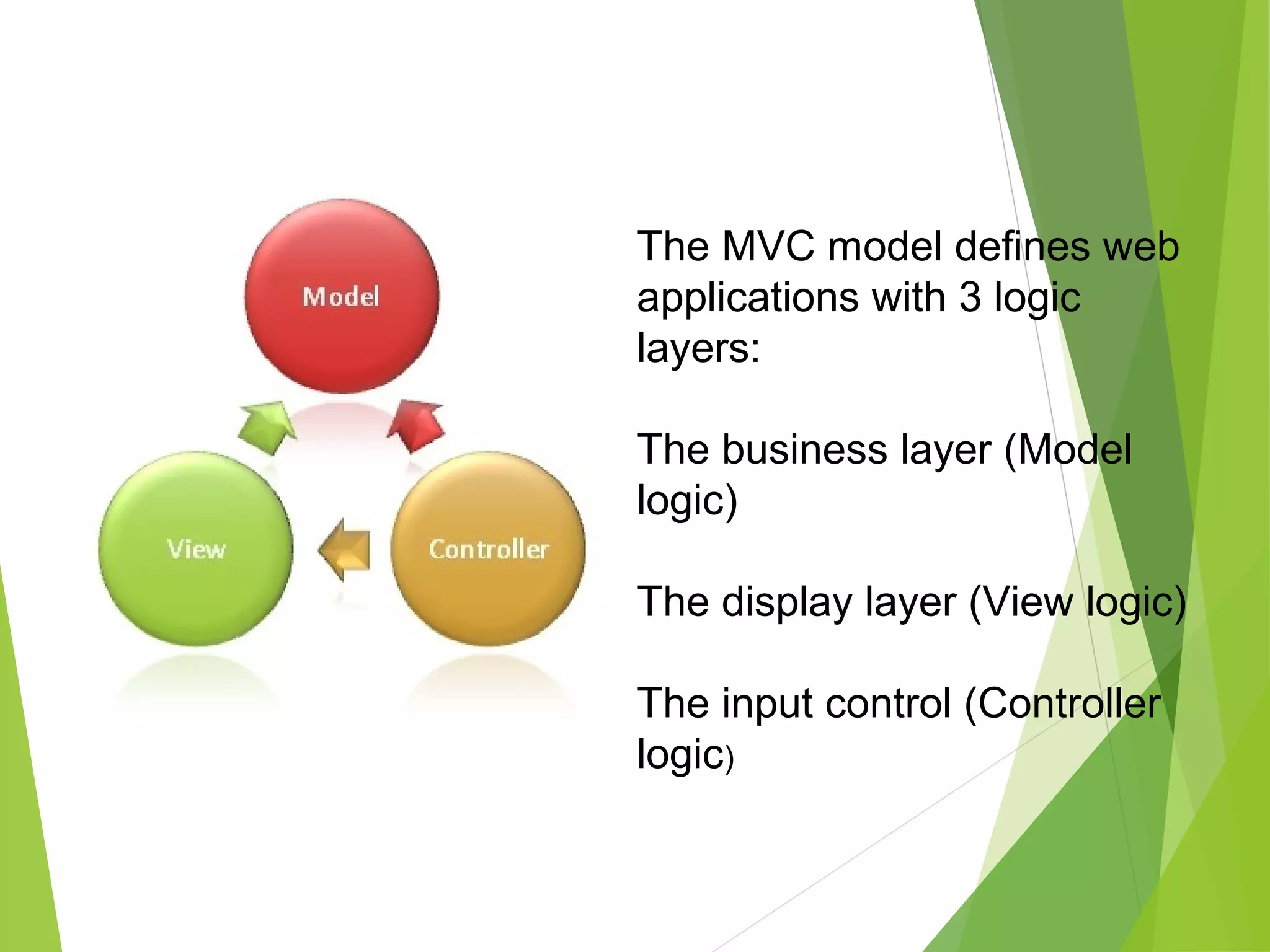 Model

View

Controller

The MVC model defines web applications with 3 logic layers:

The business layer (Model logic)

The display layer (View logic)

The input control (Controller logic)